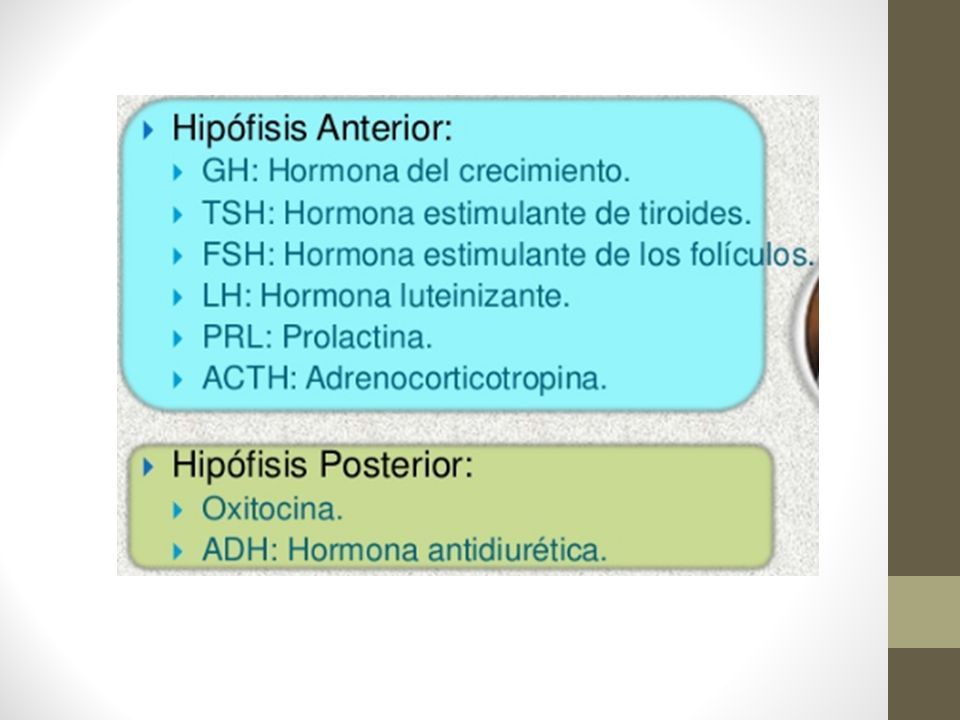 Hipófisis Anterior:
GH: Hormona del crecimiento.
TSH: Hormona estimulante de tiroides.
FSH: Hormona estimulante de los folículos.
LH: Hormona luteinizante.
PRL: Prolactina.
ACTH: Adrenocorticotropina.

Hipófisis Posterior:
Oxitocina.
ADH: Hormona antidiurética.